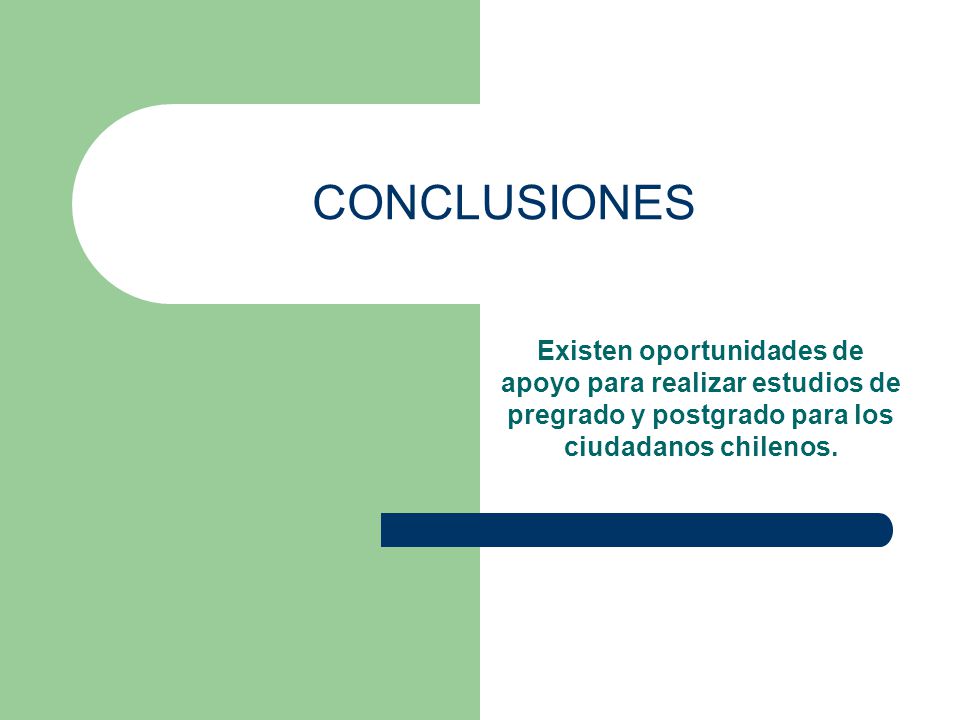 CONCLUSIONES

Existen oportunidades de apoyo para realizar estudios de pregrado y postgrado para los ciudadanos chilenos.